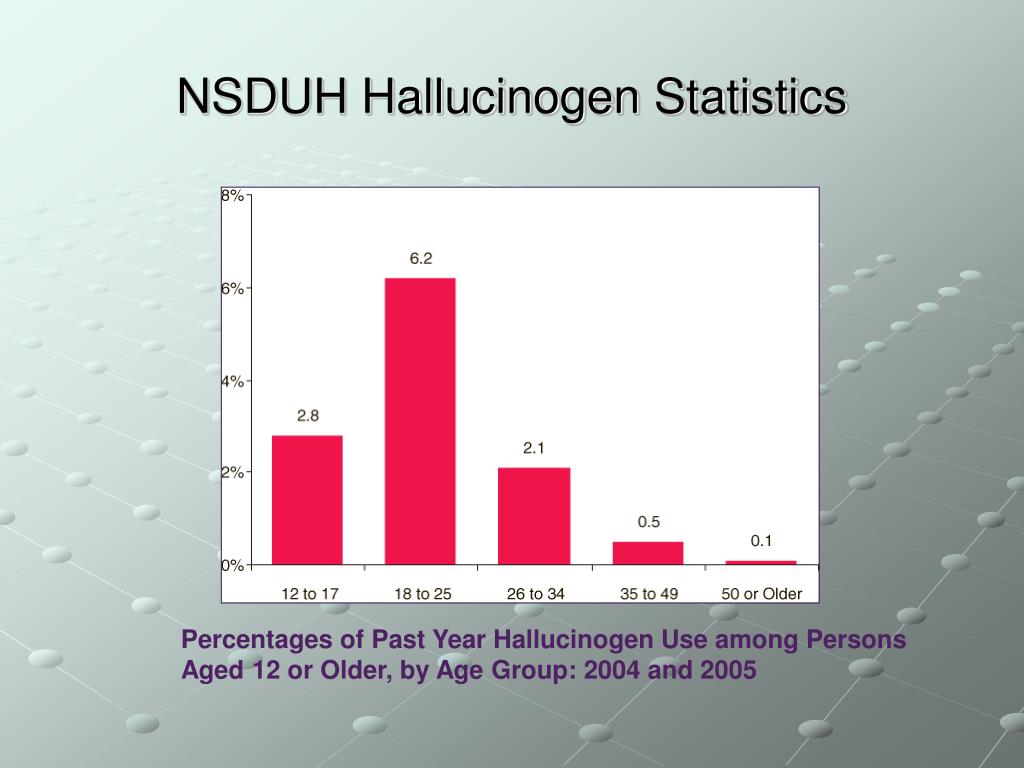 NSDUH Hallucinogen Statistics

8%
6%
4%
2%
0%

2.8
6.2
2.1
0.5
0.1

12 to 17
18 to 25
26 to 34
35 to 49
50 or Older

Percentages of Past Year Hallucinogen Use among Persons Aged 12 or Older, by Age Group: 2004 and 2005